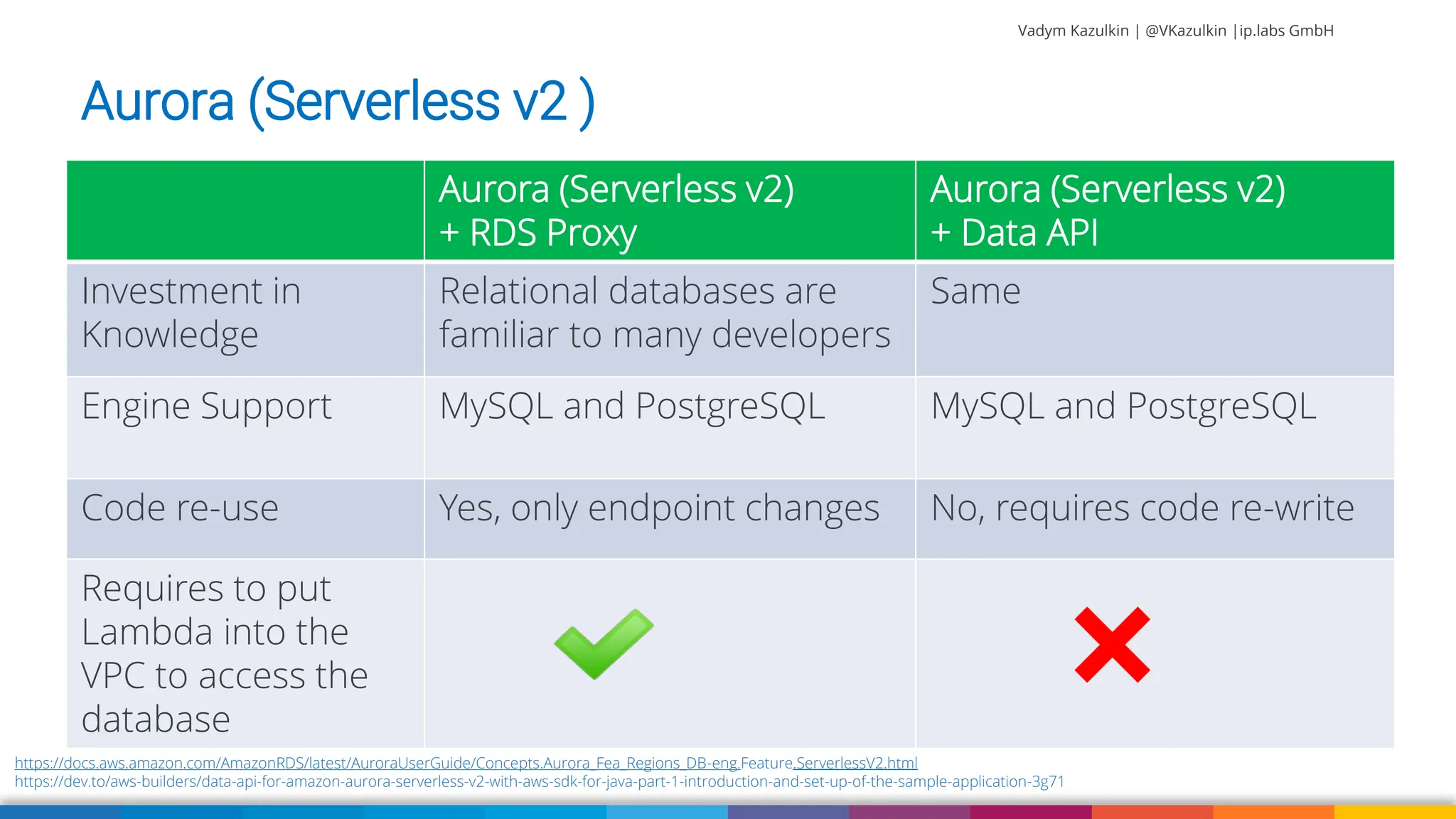 Vadym Kazulkin | @VKazulkin |ip.labs GmbH

Aurora (Serverless v2 )

| | Aurora (Serverless v2) + RDS Proxy | Aurora (Serverless v2) + Data API |
|---|---|---|
| Investment in Knowledge | Relational databases are familiar to many developers | Same |
| Engine Support | MySQL and PostgreSQL | MySQL and PostgreSQL |
| Code re-use | Yes, only endpoint changes | No, requires code re-write |
| Requires to put Lambda into the VPC to access the database | | |

https://docs.aws.amazon.com/AmazonRDS/latest/AuroraUserGuide/Concepts.Aurora_Fea_Regions_DB-eng.Feature.ServerlessV2.html
https://dev.to/aws-builders/data-api-for-amazon-aurora-serverless-v2-with-aws-sdk-for-java-part-1-introduction-and-set-up-of-the-sample-application-3g71